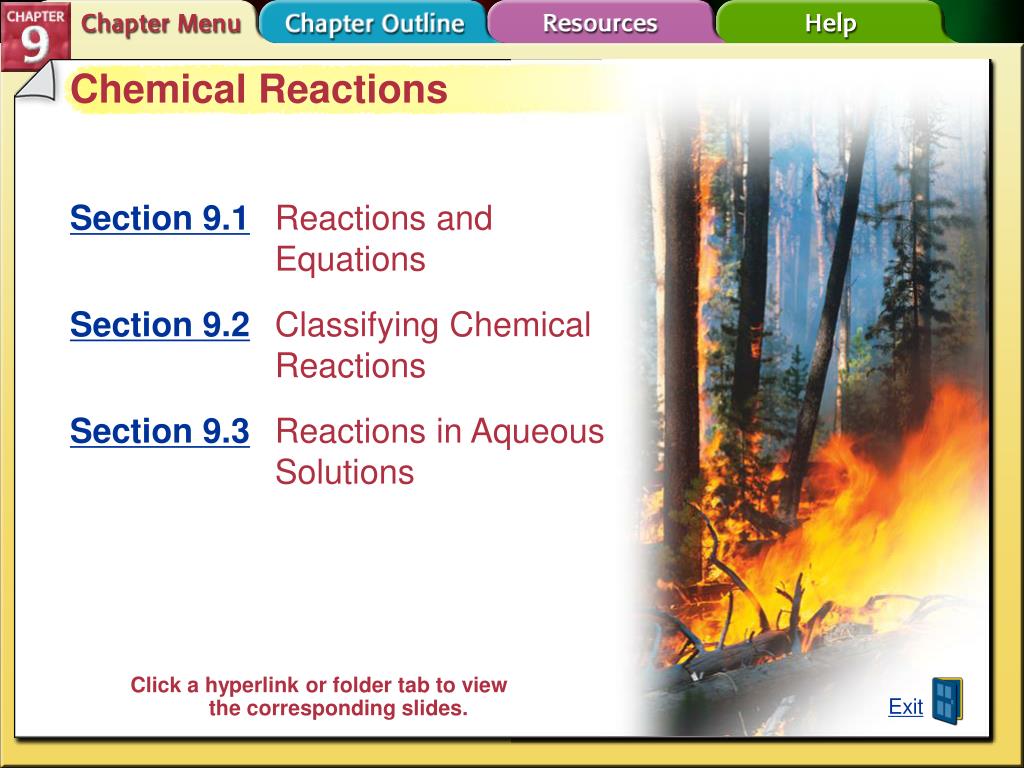 CHAPTER 9 Chapter Menu Chapter Outline Resources Help

Chemical Reactions

Section 9.1 Reactions and Equations

Section 9.2 Classifying Chemical Reactions

Section 9.3 Reactions in Aqueous Solutions

Click a hyperlink or folder tab to view the corresponding slides.

Exit